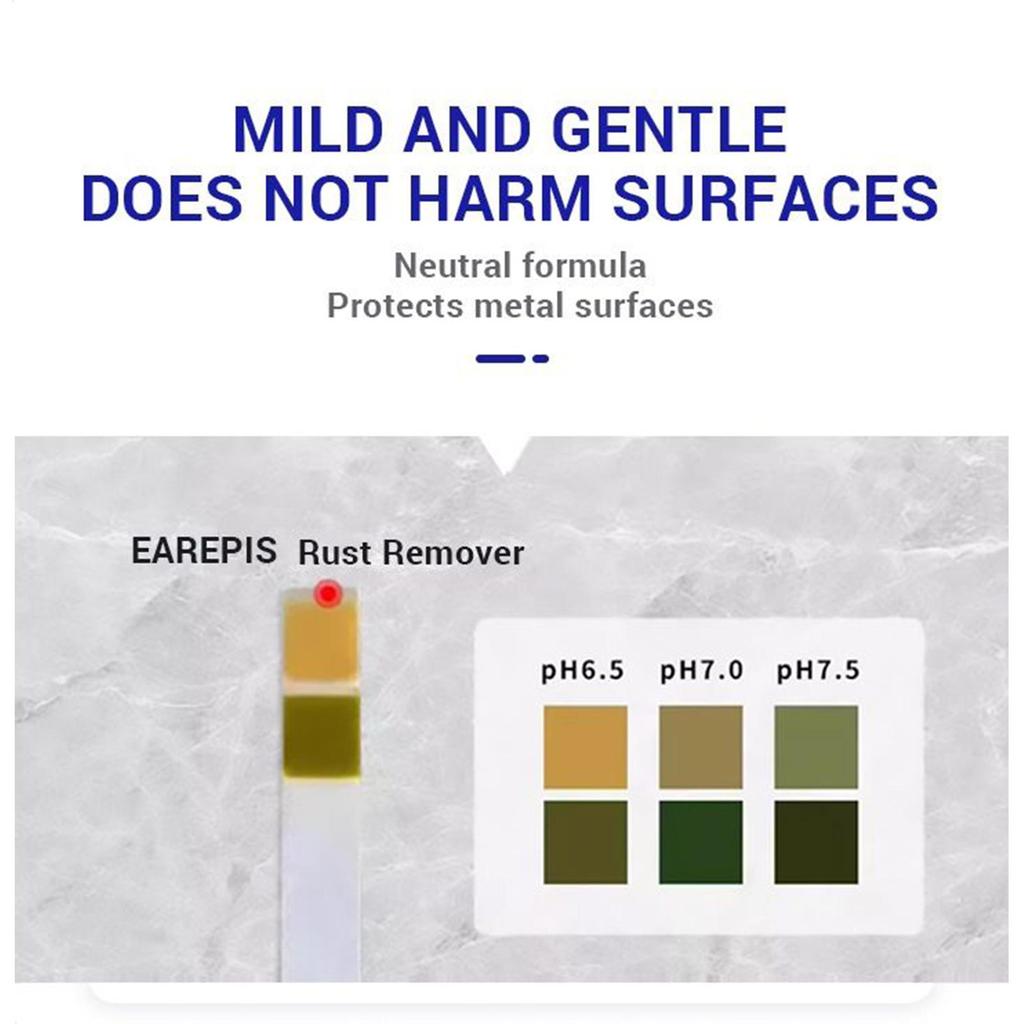 MILD AND GENTLE
DOES NOT HARM SURFACES

Neutral formula
Protects metal surfaces

EAREPIS Rust Remover

pH6.5 pH7.0 pH7.5